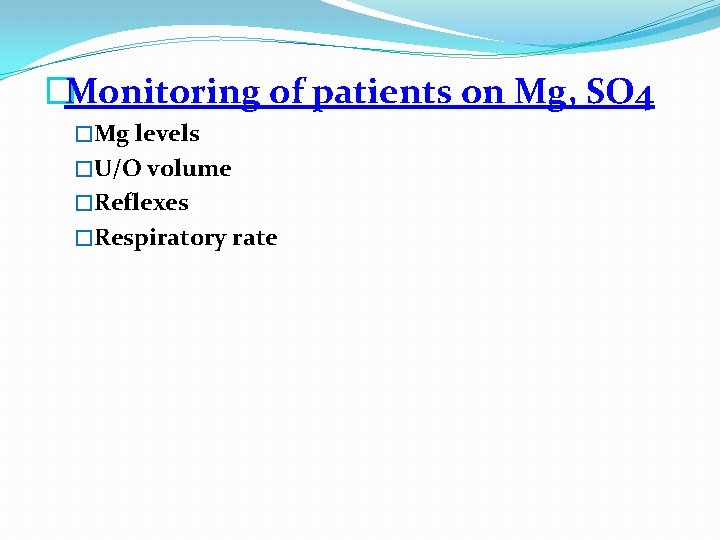 Monitoring of patients on Mg, SO4

Mg levels

U/O volume

Reflexes

Respiratory rate